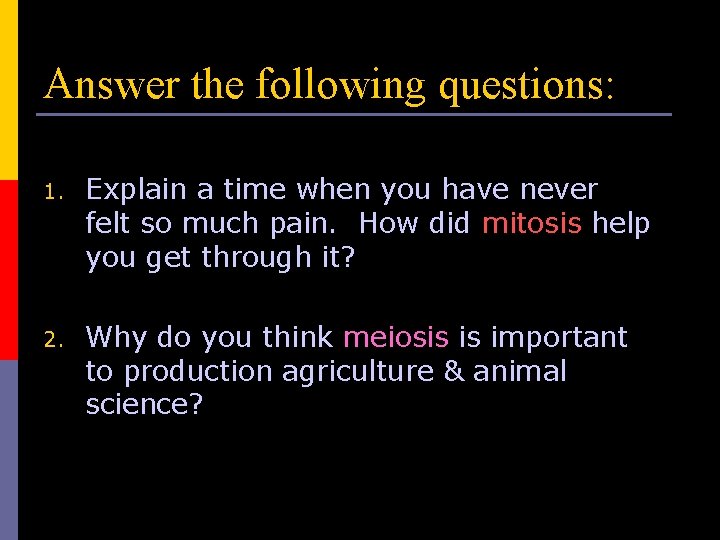 Answer the following questions:

1. Explain a time when you have never felt so much pain. How did mitosis help you get through it?

2. Why do you think meiosis is important to production agriculture & animal science?